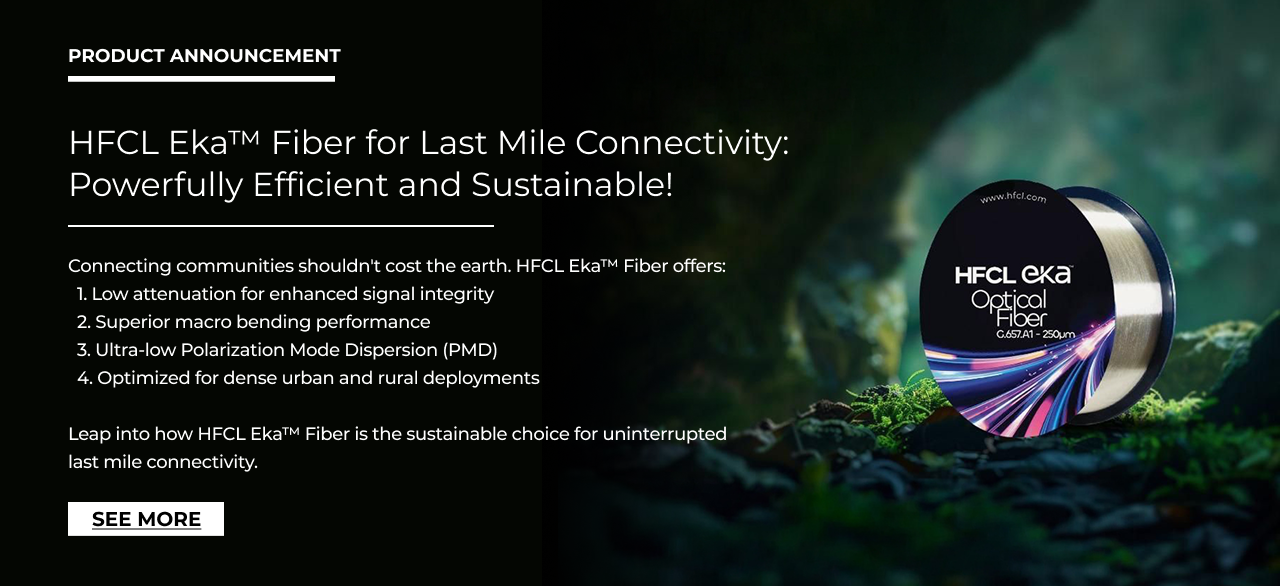 PRODUCT ANNOUNCEMENT

HFCL Eka™ Fiber for Last Mile Connectivity: Powerfully Efficient and Sustainable!

Connecting communities shouldn't cost the earth. HFCL Eka™ Fiber offers:
1. Low attenuation for enhanced signal integrity
2. Superior macro bending performance
3. Ultra-low Polarization Mode Dispersion (PMD)
4. Optimized for dense urban and rural deployments

Leap into how HFCL Eka™ Fiber is the sustainable choice for uninterrupted last mile connectivity.

SEE MORE

www.hfcl.com

HFCL eka

Optical Fiber

G.657.A1 - 250µm